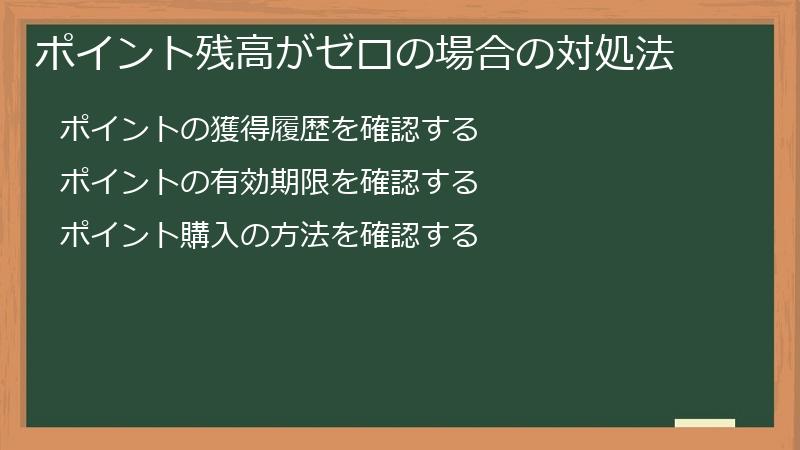 ポイント残高がゼロの場合の対処法

ポイントの獲得履歴を確認する

ポイントの有効期限を確認する

ポイント購入の方法を確認する